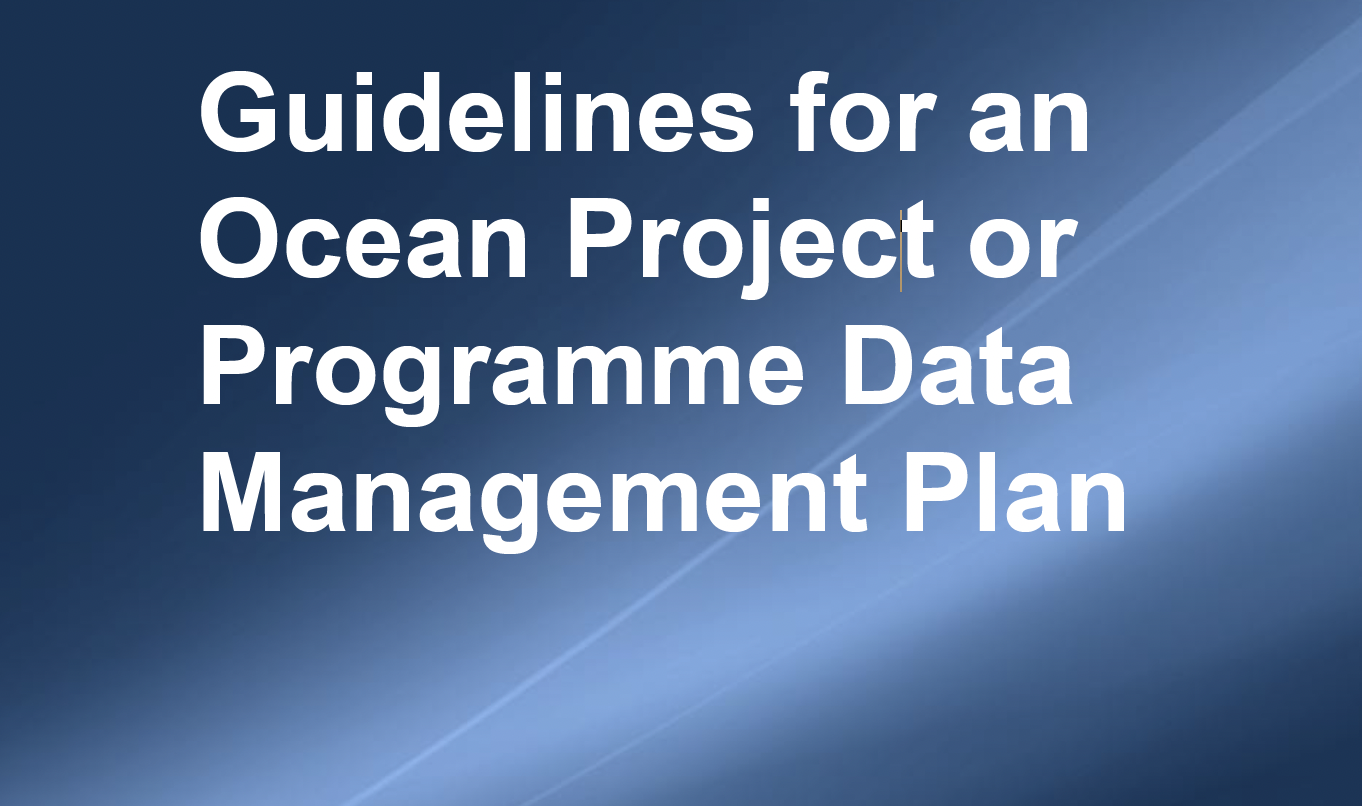 Guidelines for an Ocean Project or Programme Data Management Plan